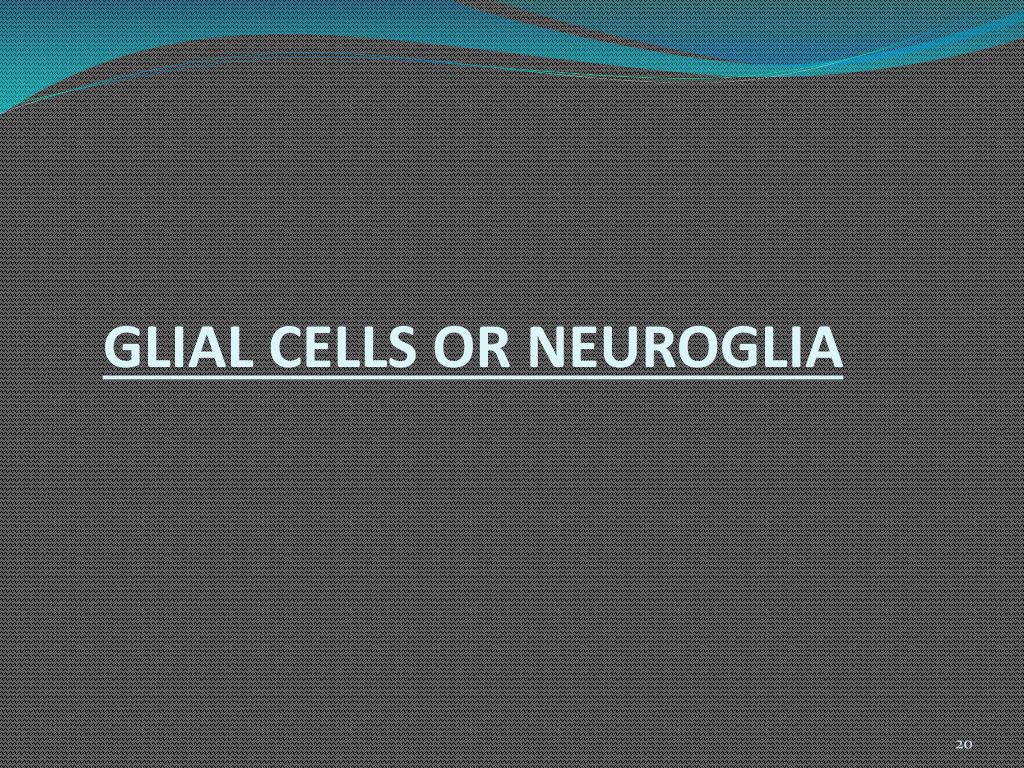 GLIAL CELLS OR NEUROGLIA

20